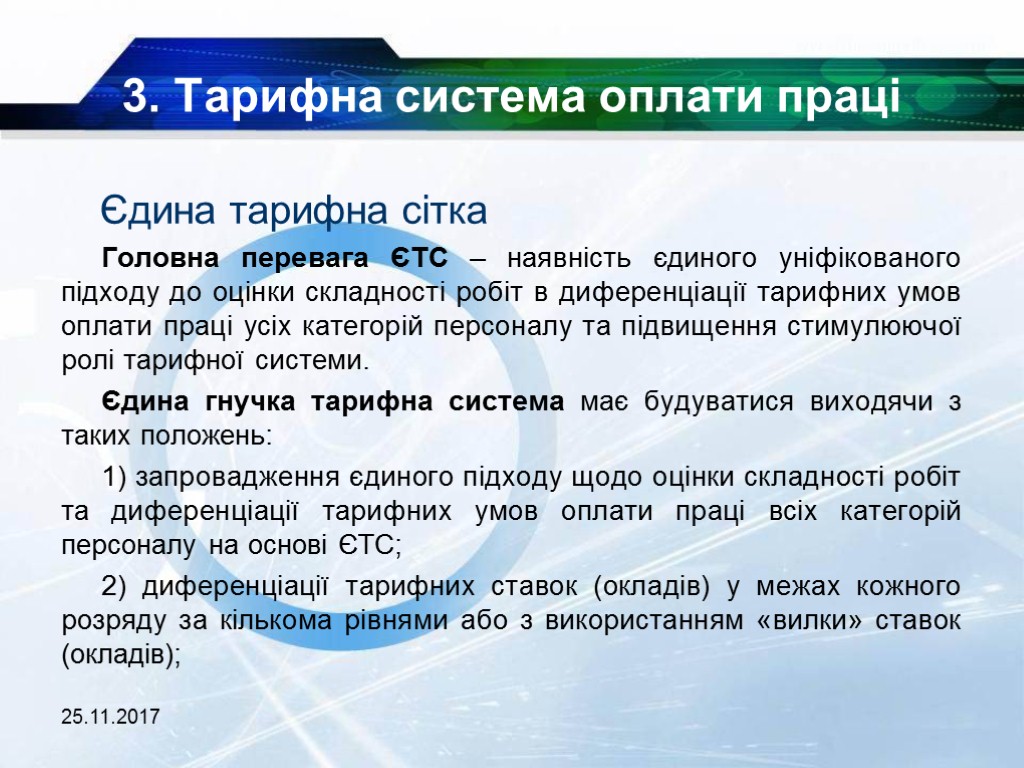 3. Тарифна система оплати праці

Єдина тарифна сітка

Головна перевага ЄТС – наявність єдиного уніфікованого підходу до оцінки складності робіт в диференціації тарифних умов оплати праці усіх категорій персоналу та підвищення стимулюючої ролі тарифної системи.

Єдина гнучка тарифна система має будуватися виходячи з таких положень:

1) запровадження єдиного підходу щодо оцінки складності робіт та диференціації тарифних умов оплати праці всіх категорій персоналу на основі ЄТС;

2) диференціації тарифних ставок (окладів) у межах кожного розряду за кількома рівнями або з використанням «вилки» ставок (окладів);

25.11.2017